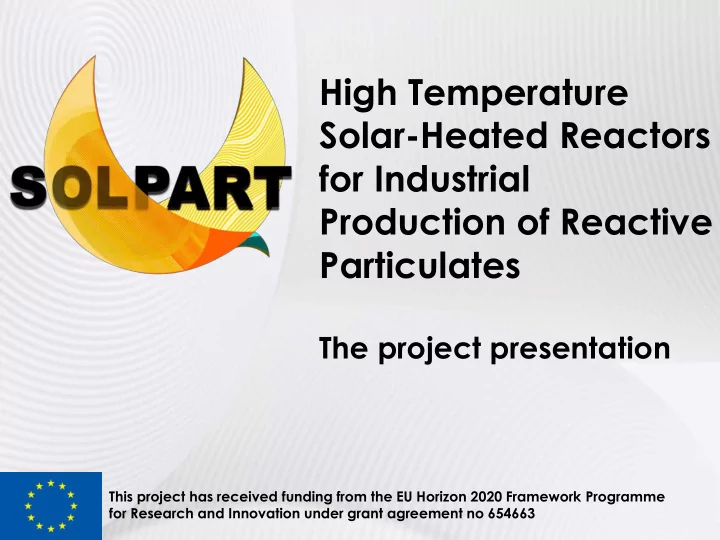 SOLPART

High Temperature Solar-Heated Reactors for Industrial Production of Reactive Particulates

The project presentation

This project has received funding from the EU Horizon 2020 Framework Programme for Research and Innovation under grant agreement no 654663